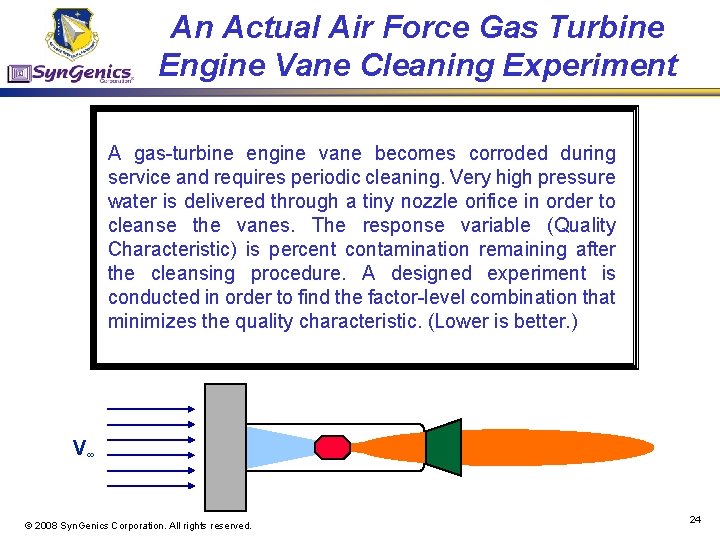 SynGenics Corporation

An Actual Air Force Gas Turbine Engine Vane Cleaning Experiment

A gas-turbine engine vane becomes corroded during service and requires periodic cleaning. Very high pressure water is delivered through a tiny nozzle orifice in order to cleanse the vanes. The response variable (Quality Characteristic) is percent contamination remaining after the cleansing procedure. A designed experiment is conducted in order to find the factor-level combination that minimizes the quality characteristic. (Lower is better.)

$V_\infty$

© 2008 SynGenics Corporation. All rights reserved.

24